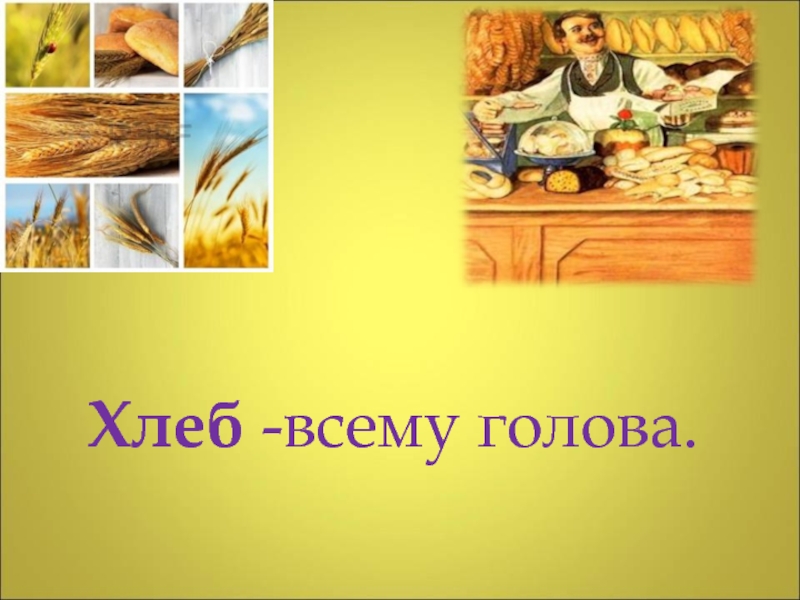 Хлеб -всему голова.